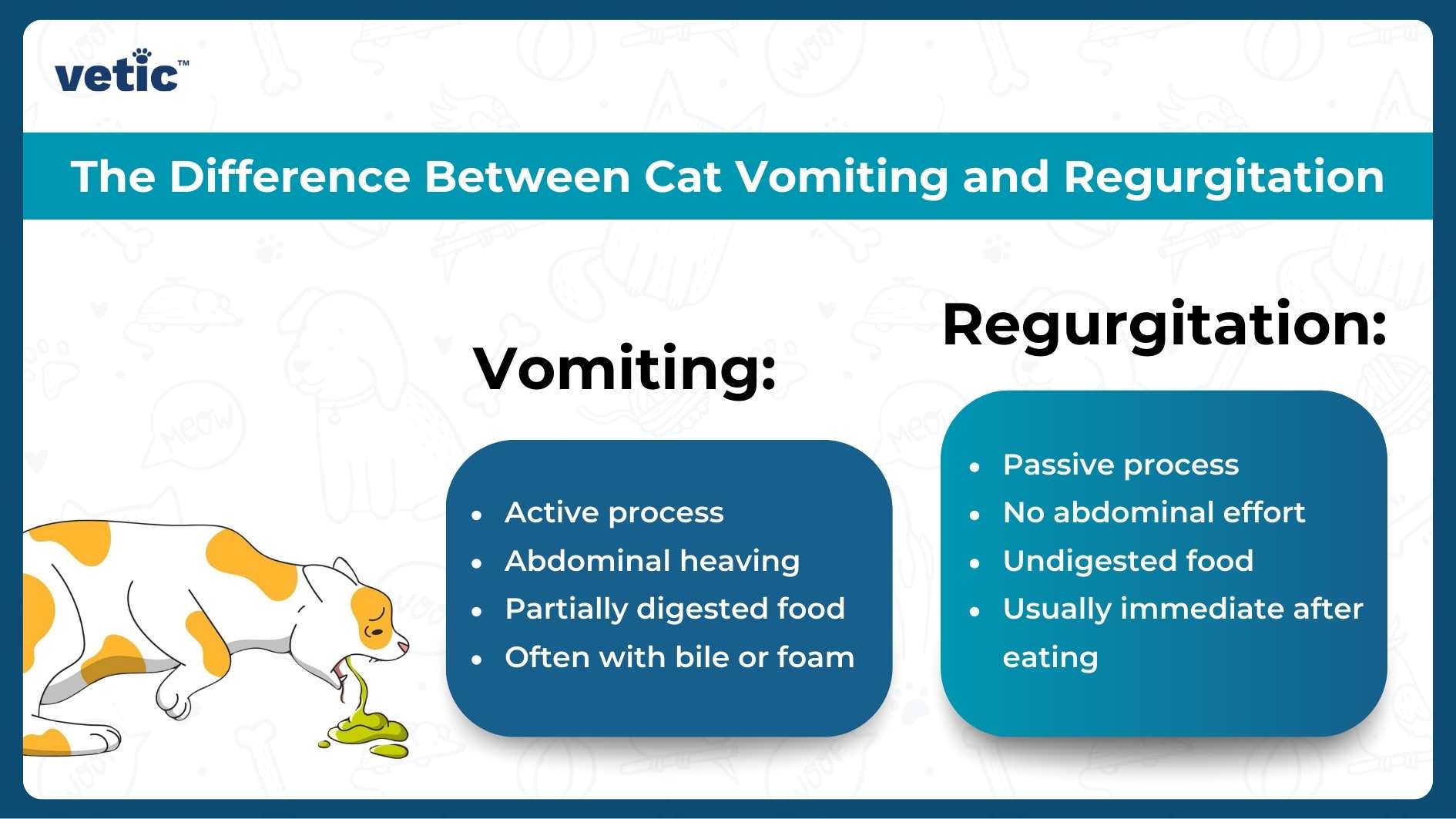 vetic™

The Difference Between Cat Vomiting and Regurgitation

Vomiting:

- Active process
- Abdominal heaving
- Partially digested food
- Often with bile or foam

Regurgitation:

- Passive process
- No abdominal effort
- Undigested food
- Usually immediate after eating